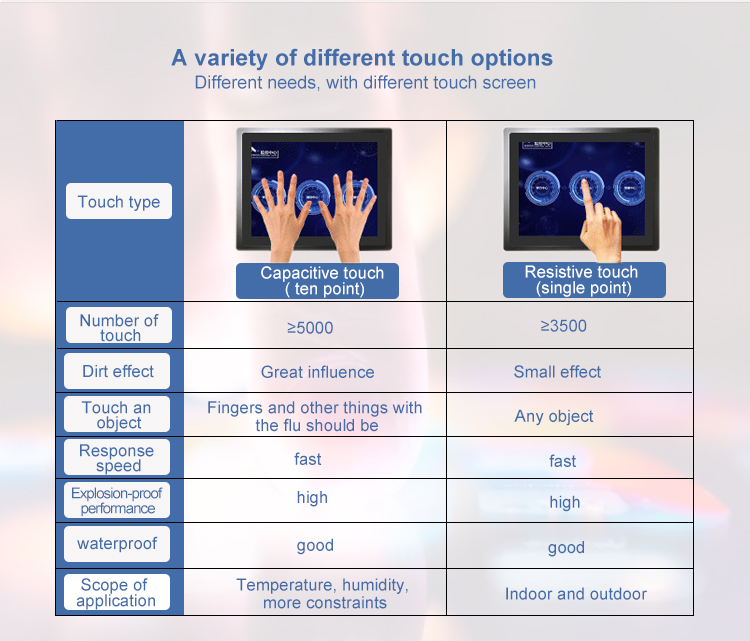 A variety of different touch options
Different needs, with different touch screen

| Touch type | Capacitive touch ( ten point) | Resistive touch (single point) |
|---|---|---|
| Number of touch | ≥5000 | ≥3500 |
| Dirt effect | Great influence | Small effect |
| Touch an object | Fingers and other things with the flu should be | Any object |
| Response speed | fast | fast |
| Explosion-proof performance | high | high |
| waterproof | good | good |
| Scope of application | Temperature, humidity, more constraints | Indoor and outdoor |